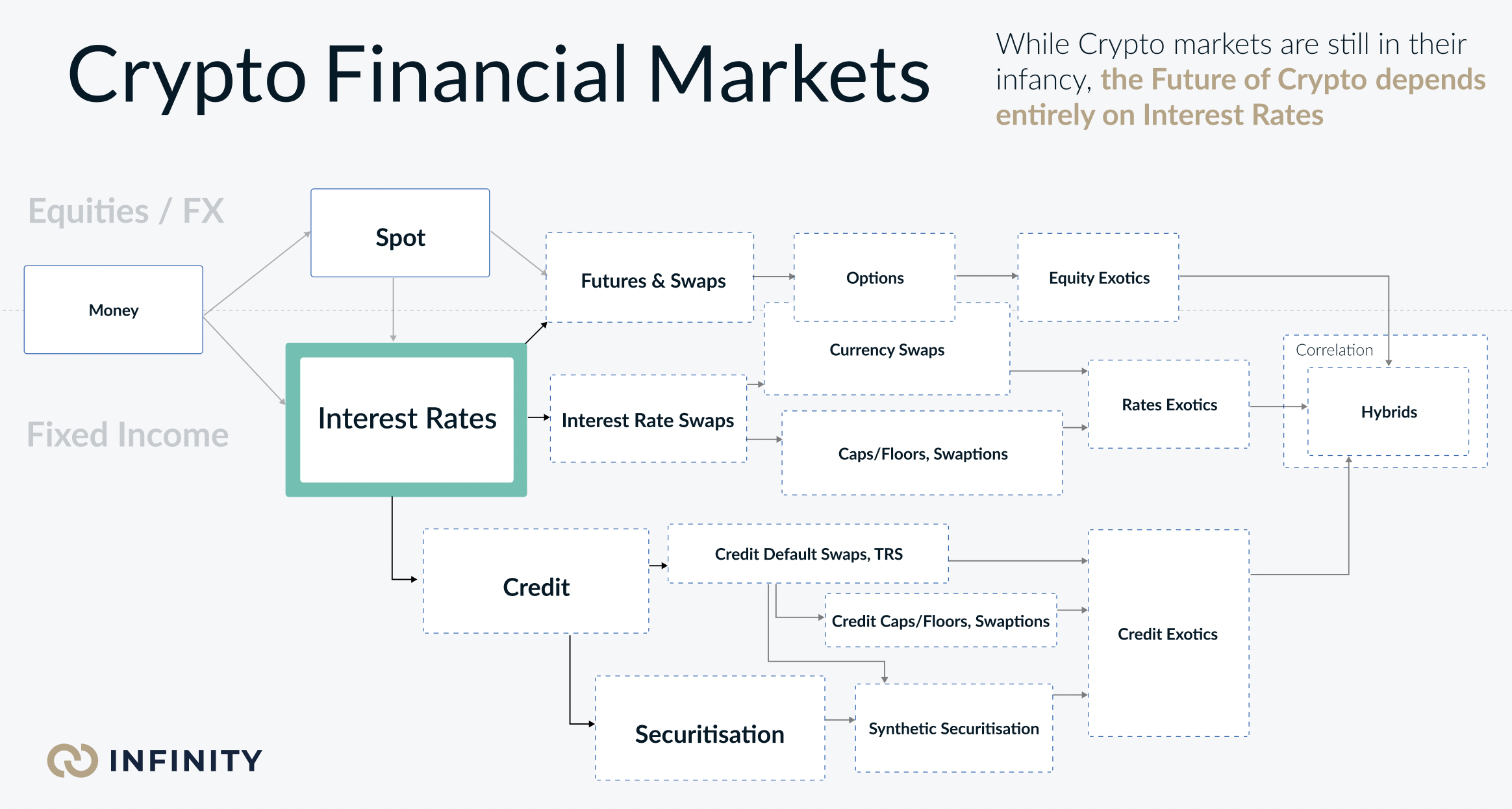 Crypto Financial Markets

While Crypto markets are still in their infancy, the Future of Crypto depends entirely on Interest Rates

Equities / FX

Fixed Income

Money

Spot

Interest Rates

Futures & Swaps

Options

Equity Exotics

Currency Swaps

Interest Rate Swaps

Caps/Floors, Swaptions

Rates Exotics

Correlation

Hybrids

Credit

Credit Default Swaps, TRS

Credit Caps/Floors, Swaptions

Credit Exotics

Securitisation

Synthetic Securitisation

INFINITY